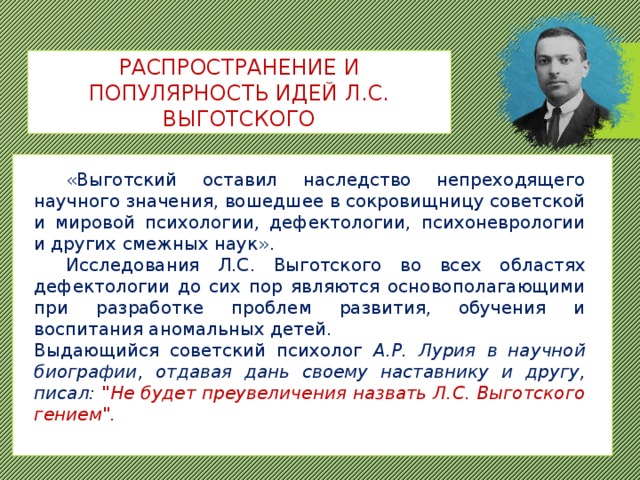 РАСПРОСТРАНЕНИЕ И ПОПУЛЯРНОСТЬ ИДЕЙ Л.С. ВЫГОТСКОГО

«Выготский оставил наследство непреходящего научного значения, вошедшее в сокровищницу советской и мировой психологии, дефектологии, психоневрологии и других смежных наук».

Исследования Л.С. Выготского во всех областях дефектологии до сих пор являются основополагающими при разработке проблем развития, обучения и воспитания аномальных детей.

Выдающийся советский психолог А.Р. Лурия в научной биографии, отдавая дань своему наставнику и другу, писал: "Не будет преувеличения назвать Л.С. Выготского гением".